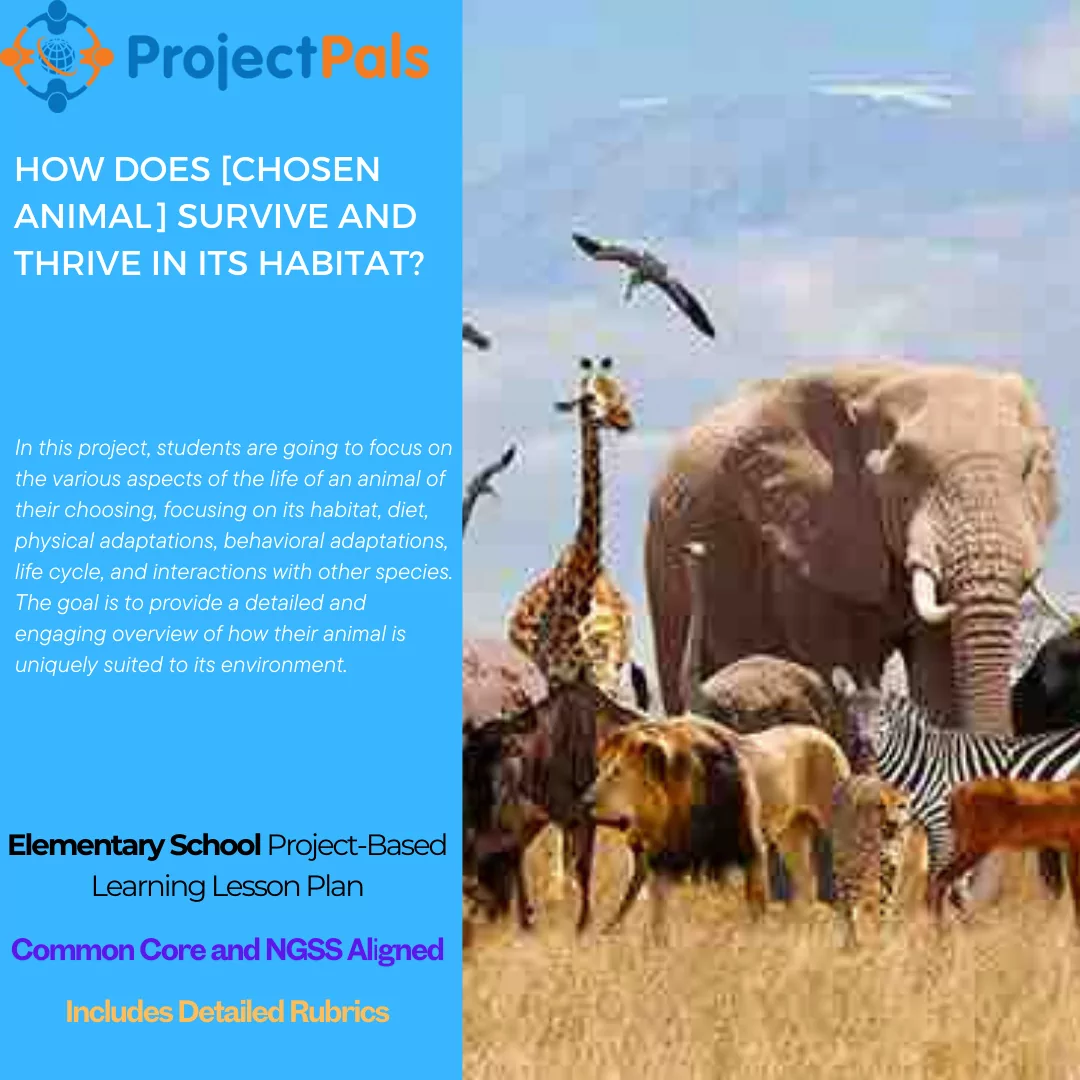 ProjectPals

HOW DOES [CHOSEN ANIMAL] SURVIVE AND THRIVE IN ITS HABITAT?

In this project, students are going to focus on the various aspects of the life of an animal of their choosing, focusing on its habitat, diet, physical adaptations, behavioral adaptations, life cycle, and interactions with other species. The goal is to provide a detailed and engaging overview of how their animal is uniquely suited to its environment.

Elementary School Project-Based Learning Lesson Plan

Common Core and NGSS Aligned

Includes Detailed Rubrics